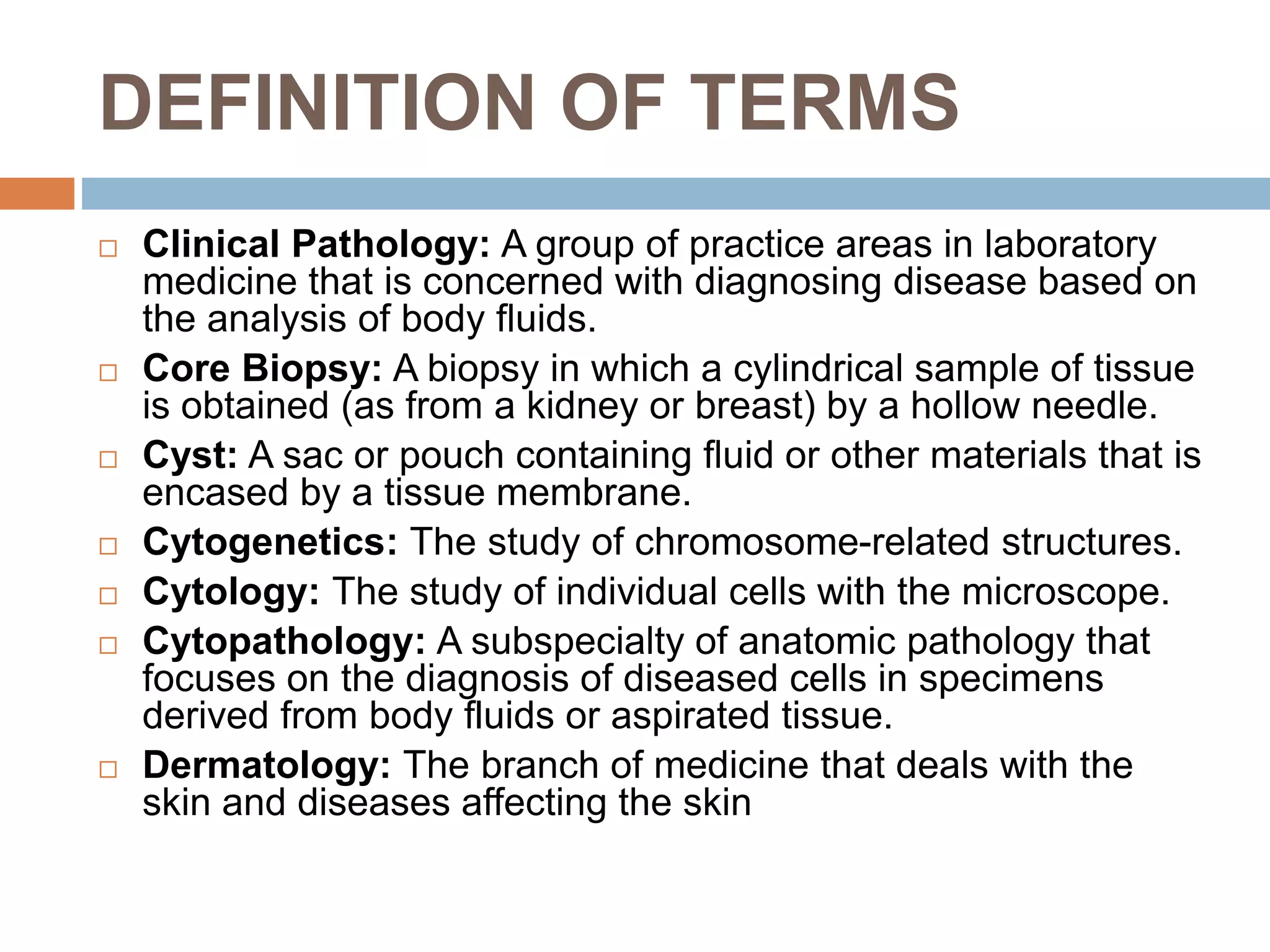 DEFINITION OF TERMS

□ Clinical Pathology: A group of practice areas in laboratory medicine that is concerned with diagnosing disease based on the analysis of body fluids.

□ Core Biopsy: A biopsy in which a cylindrical sample of tissue is obtained (as from a kidney or breast) by a hollow needle.

□ Cyst: A sac or pouch containing fluid or other materials that is encased by a tissue membrane.

□ Cytogenetics: The study of chromosome-related structures.

□ Cytology: The study of individual cells with the microscope.

□ Cytopathology: A subspecialty of anatomic pathology that focuses on the diagnosis of diseased cells in specimens derived from body fluids or aspirated tissue.

□ Dermatology: The branch of medicine that deals with the skin and diseases affecting the skin